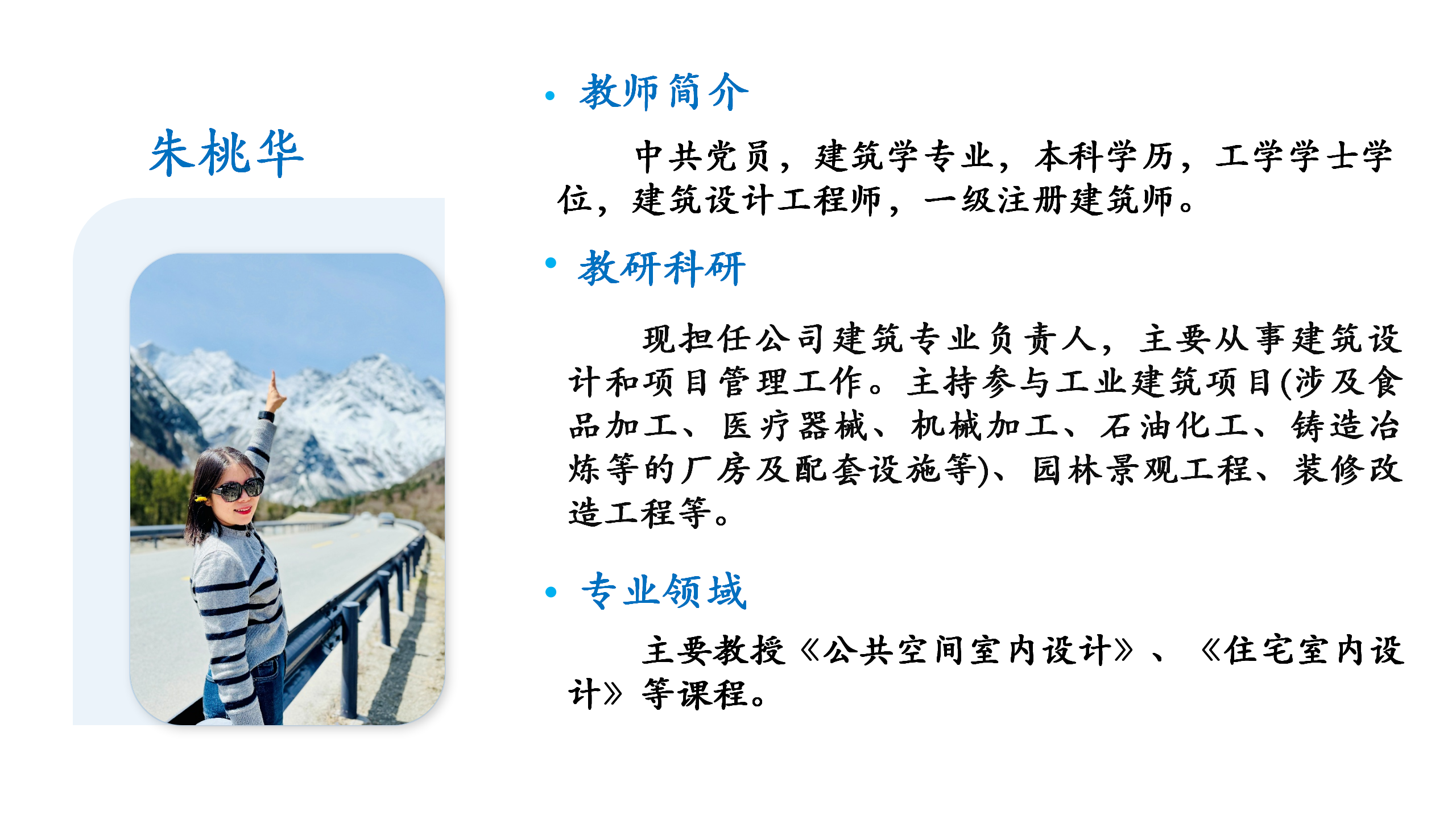 朱桃华

• 教师简介

中共党员，建筑学专业，本科学历，工学学士学位，建筑设计工程师，一级注册建筑师。

• 教研科研

现担任公司建筑专业负责人，主要从事建筑设计和项目管理工作。主持参与工业建筑项目(涉及食品加工、医疗器械、机械加工、石油化工、铸造冶炼等的厂房及配套设施等)、园林景观工程、装修改造工程等。

• 专业领域

主要教授《公共空间室内设计》、《住宅室内设计》等课程。